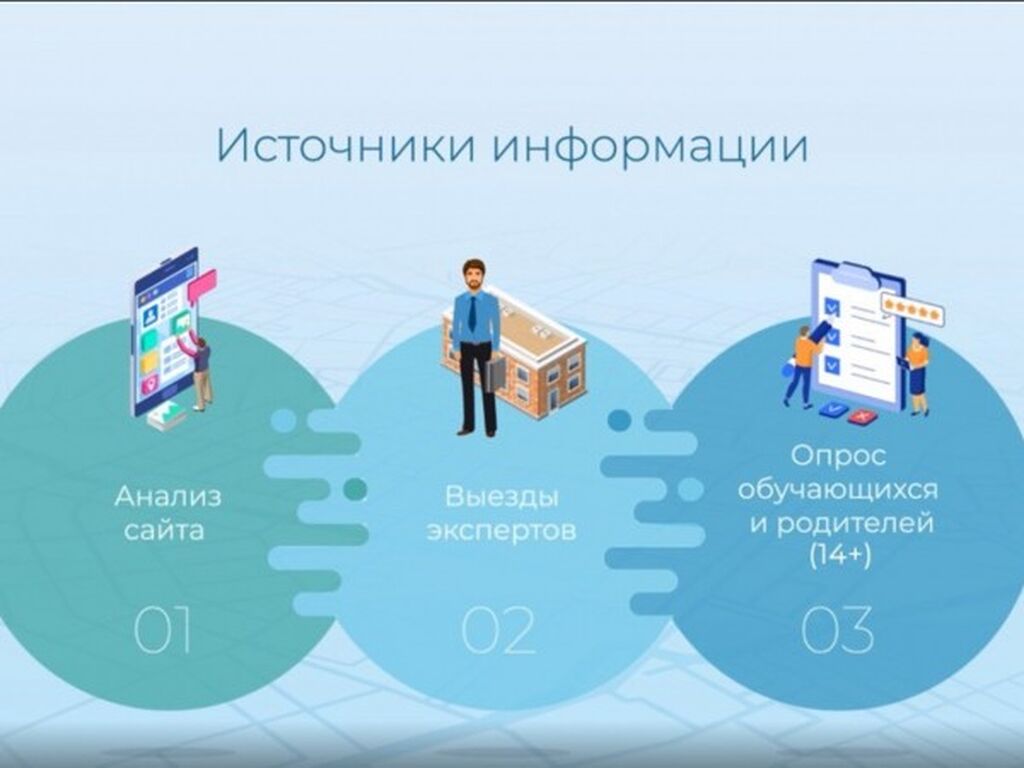 Источники информации

Анализ сайта

01

Выезды экспертов

02

Опрос обучающихся и родителей (14+)

03